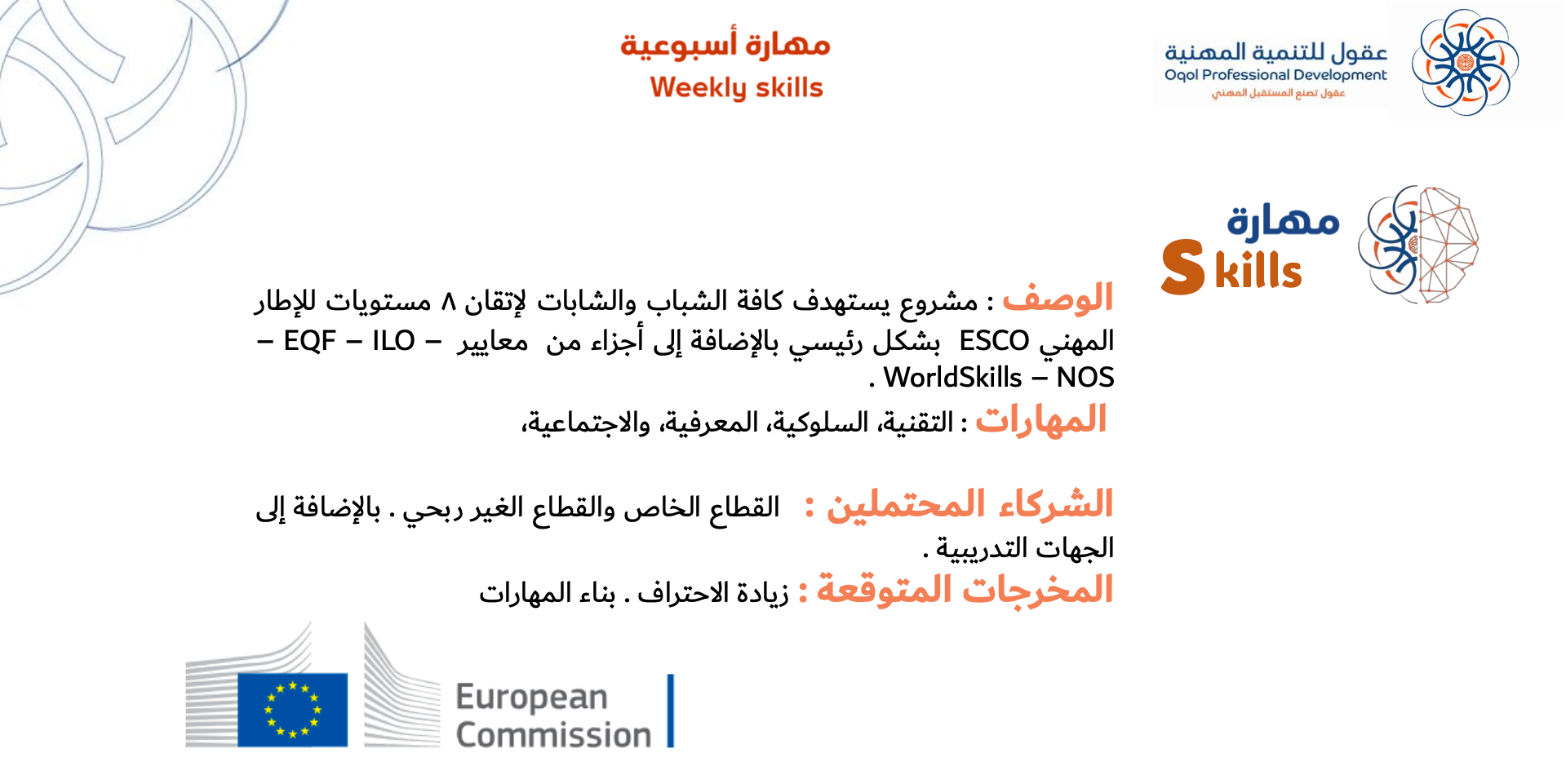 عقول للتنمية المهنية
Oqol Professional Development
عقول تصنع المستقبل المهني

مهارة أسبوعية
Weekly skills

مهارة
Skills

الوصف : مشروع يستهدف كافة الشباب والشابات لإتقان ٨ مستويات للإطار المهني ESCO بشكل رئيسي بالإضافة إلى أجزاء من معايير – EQF – ILO – WorldSkills – NOS .

المهارات : التقنية، السلوكية، المعرفية، والاجتماعية،

الشركاء المحتملين : القطاع الخاص والقطاع الغير ربحي . بالإضافة إلى الجهات التدريبية .

المخرجات المتوقعة : زيادة الاحتراف . بناء المهارات

European Commission